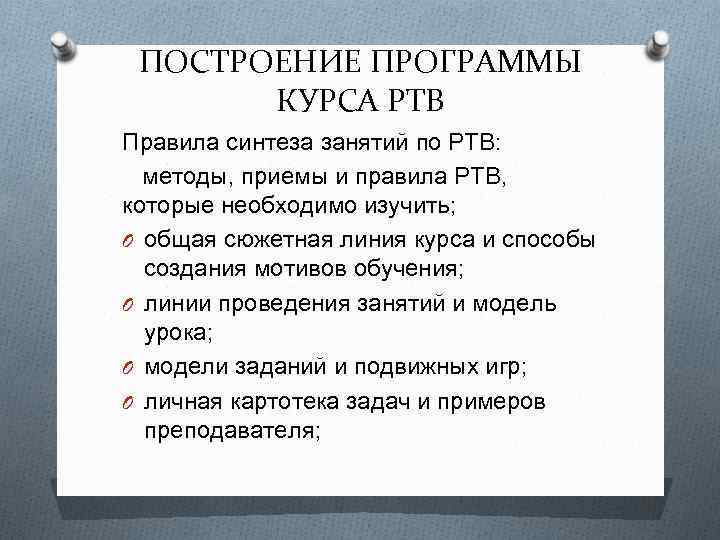 ПОСТРОЕНИЕ ПРОГРАММЫ КУРСА РТВ

Правила синтеза занятий по РТВ:
методы, приемы и правила РТВ, которые необходимо изучить;

O общая сюжетная линия курса и способы создания мотивов обучения;
O линии проведения занятий и модель урока;
O модели заданий и подвижных игр;
O личная картотека задач и примеров преподавателя;